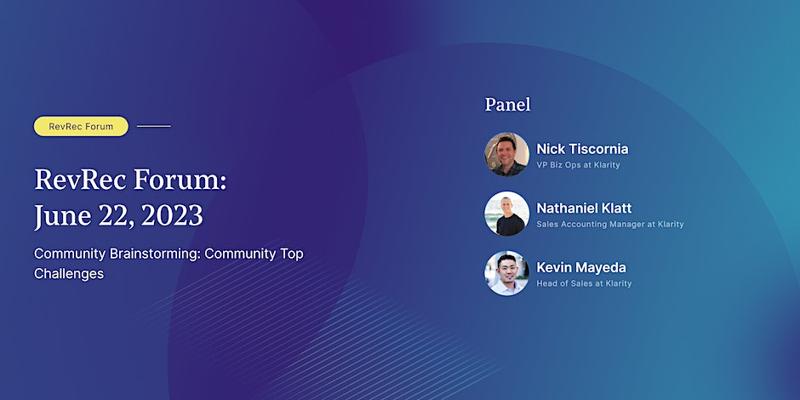 RevRec Forum

RevRec Forum: June 22, 2023

Community Brainstorming: Community Top Challenges

Panel

Nick Tiscornia
VP Biz Ops at Klarity

Nathaniel Klatt
Sales Accounting Manager at Klarity

Kevin Mayeda
Head of Sales at Klarity